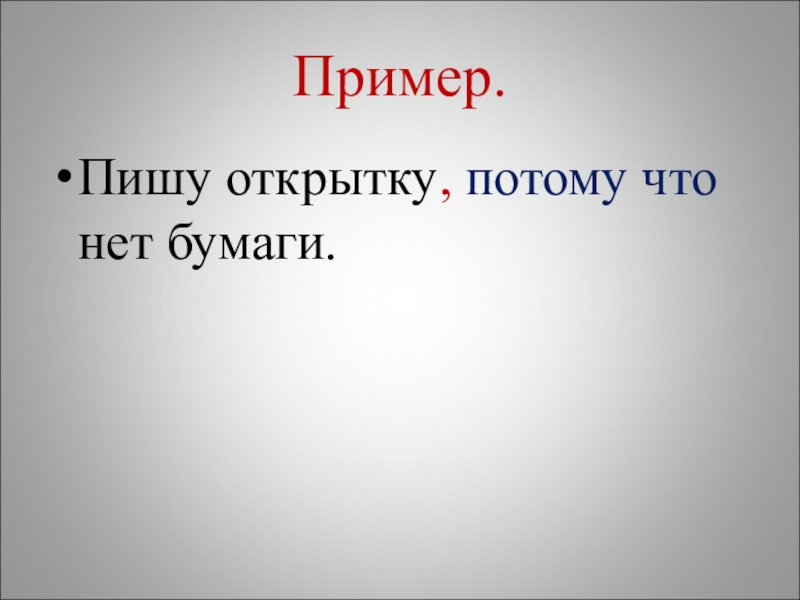 Пример.

• Пишу открытку, потому что нет бумаги.